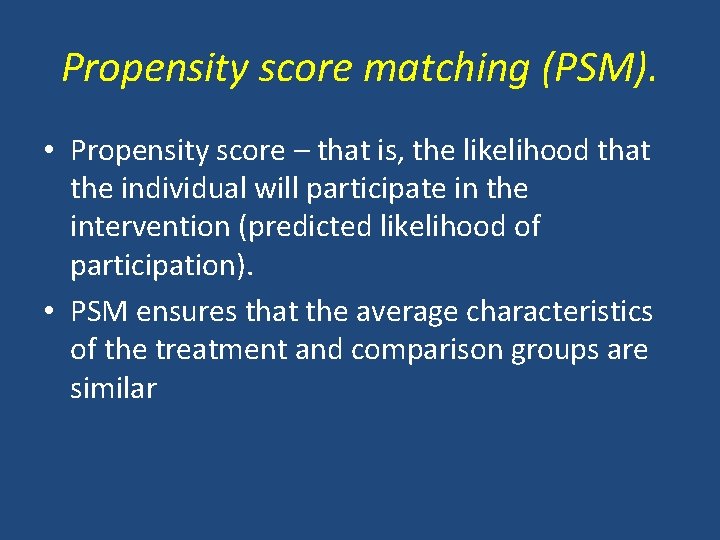 Propensity score matching (PSM).

• Propensity score – that is, the likelihood that the individual will participate in the intervention (predicted likelihood of participation).

• PSM ensures that the average characteristics of the treatment and comparison groups are similar